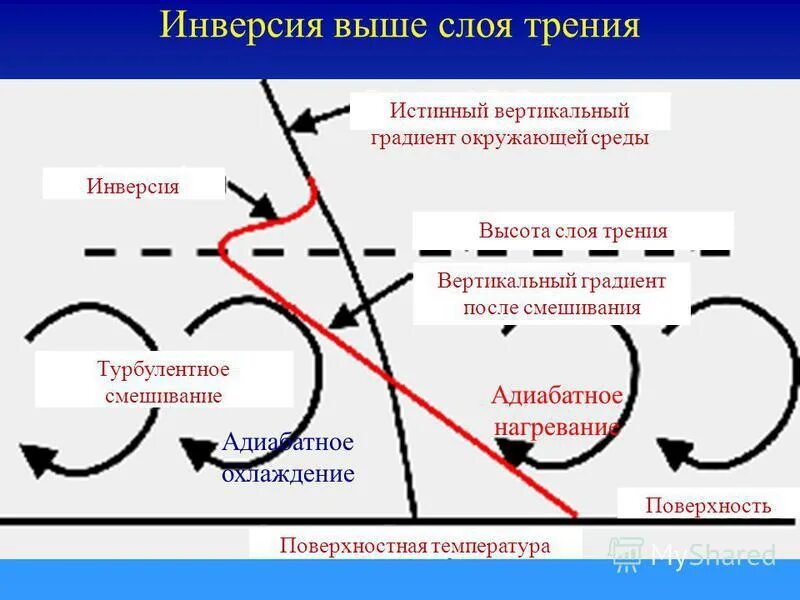 Инверсия выше слоя трения

Истинный вертикальный градиент окружающей среды

Инверсия

Высота слоя трения

Вертикальный градиент после смешивания

Турбулентное смешивание

Адиабатное нагревание

Адиабатное охлаждение

Поверхность

Поверхностная температура

MyShared